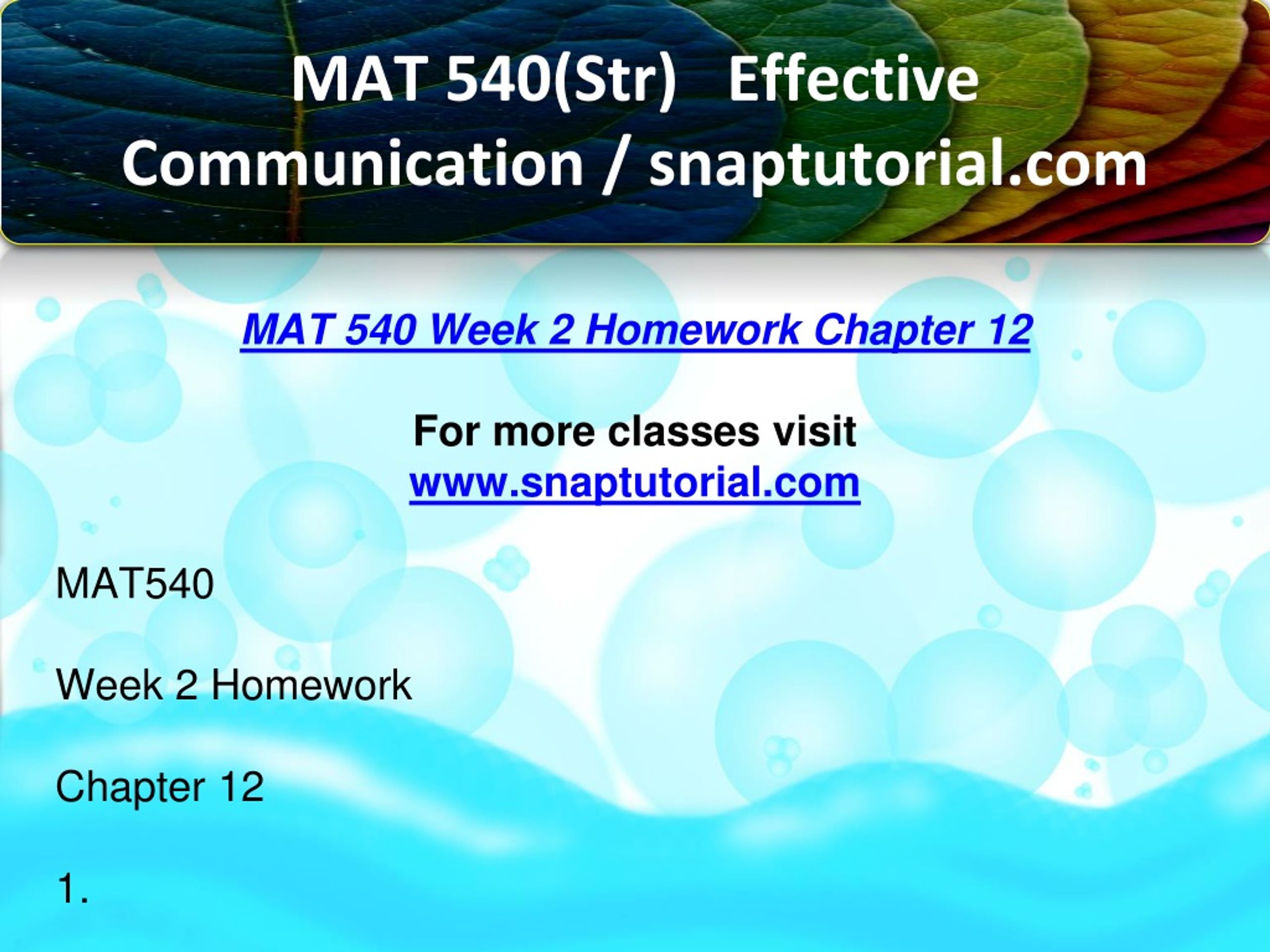 MAT 540(Str) Effective Communication / snaptutorial.com

MAT 540 Week 2 Homework Chapter 12

For more classes visit
www.snaptutorial.com

MAT540

Week 2 Homework

Chapter 12

1.